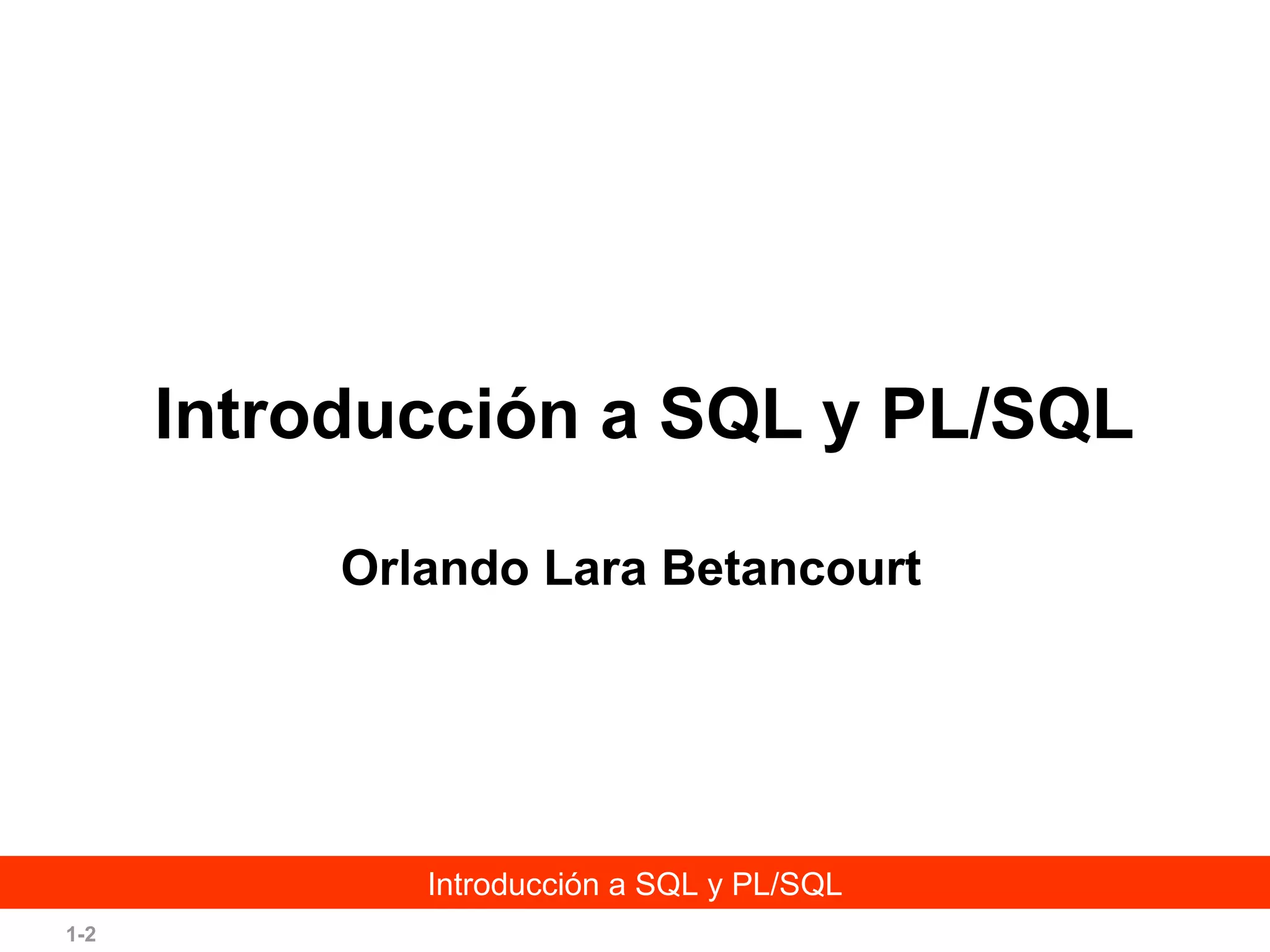 Introducción a SQL y PL/SQL

Orlando Lara Betancourt

Introducción a SQL y PL/SQL

1-2